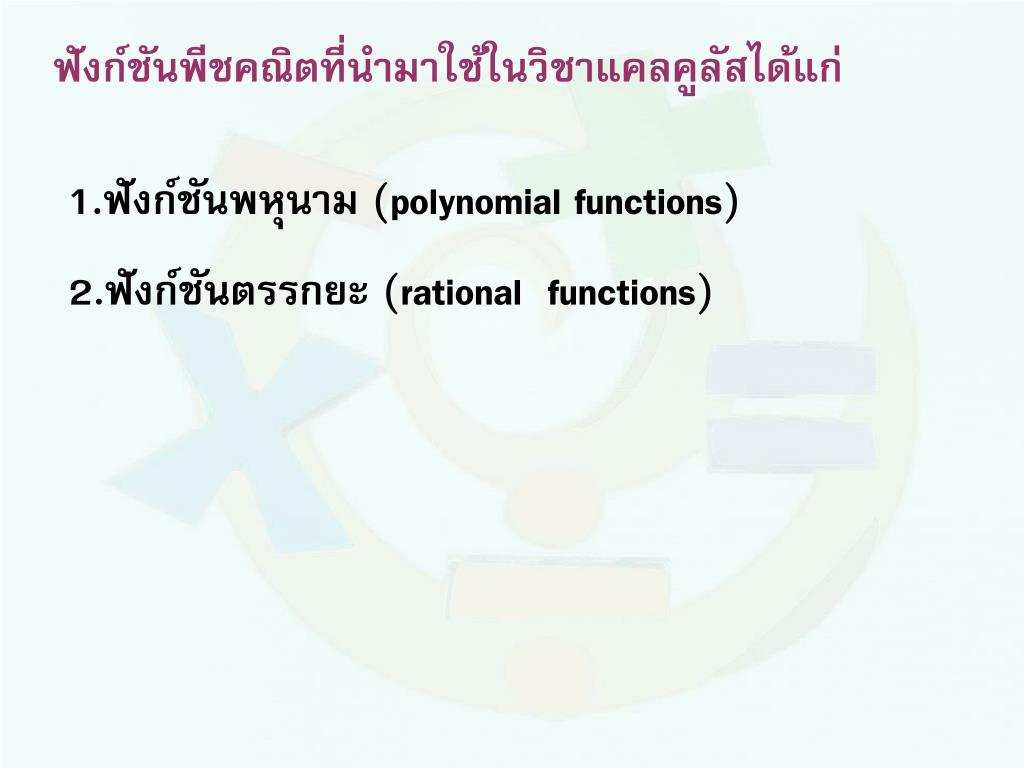 ฟังก์ชันพีชคณิตที่นำมาใช้ในวิชาแคลคูลัสได้แก่

1.ฟังก์ชันพหุนาม (polynomial functions)

2.ฟังก์ชันตรรกยะ (rational functions)